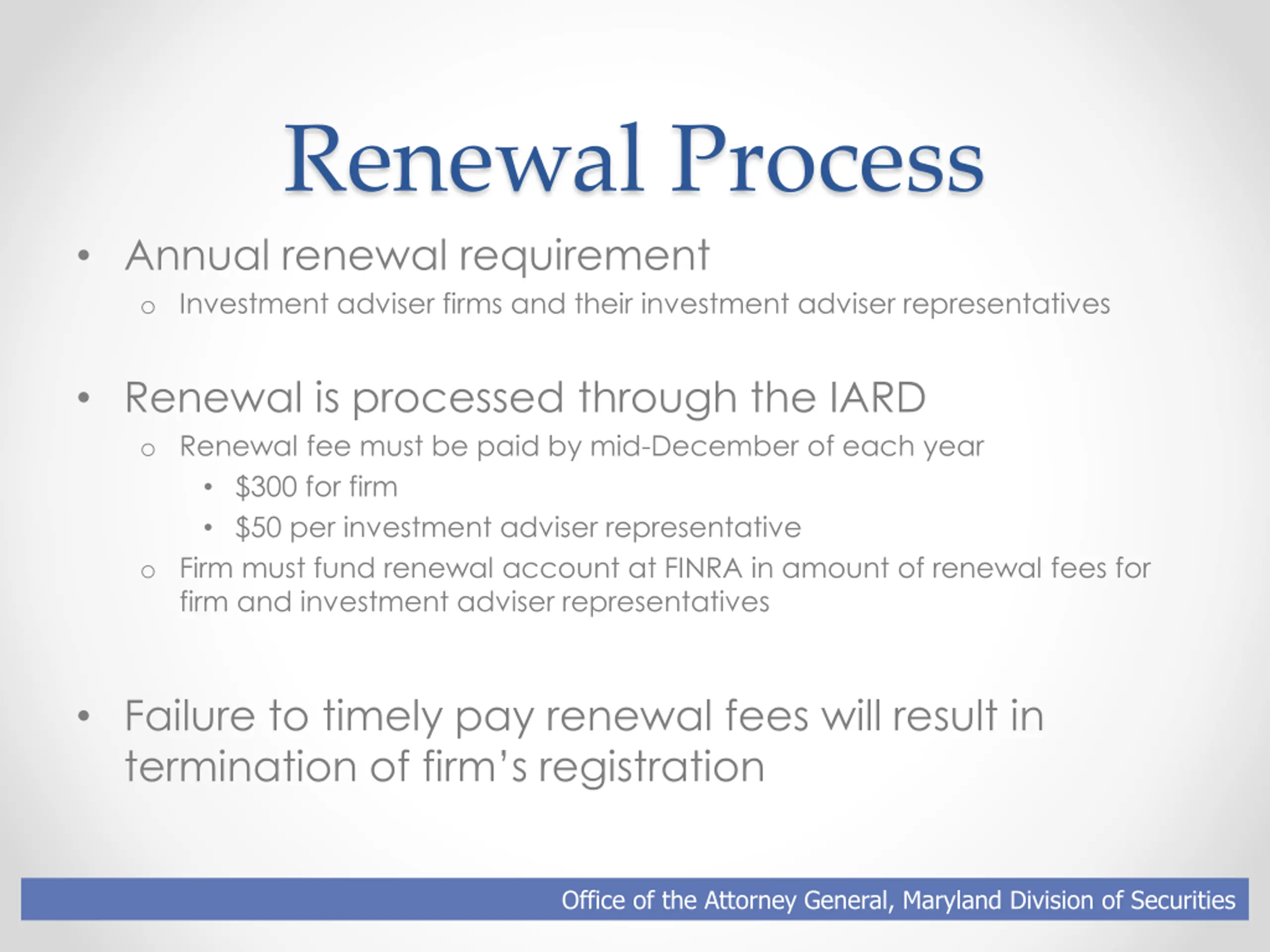 Renewal Process

• Annual renewal requirement
  o Investment adviser firms and their investment adviser representatives

• Renewal is processed through the IARD
  o Renewal fee must be paid by mid-December of each year
    • \$300 for firm
    • \$50 per investment adviser representative
  o Firm must fund renewal account at FINRA in amount of renewal fees for firm and investment adviser representatives

• Failure to timely pay renewal fees will result in termination of firm's registration

Office of the Attorney General, Maryland Division of Securities